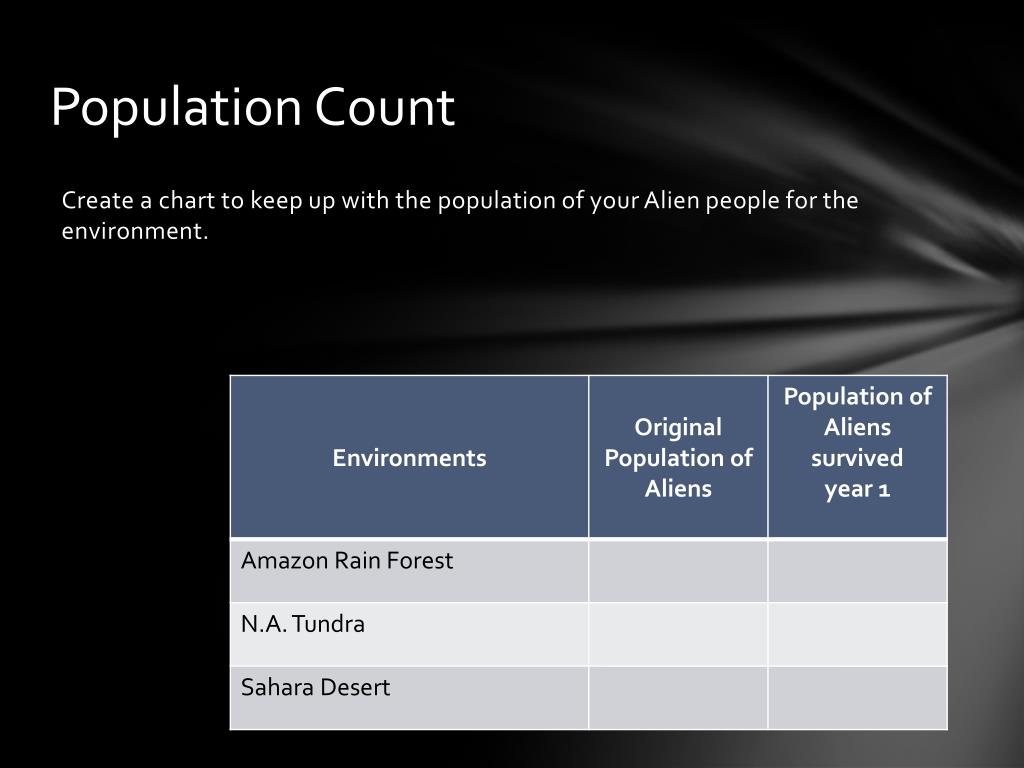 Population Count

Create a chart to keep up with the population of your Alien people for the environment.

| Environments | Original Population of Aliens | Population of Aliens survived year 1 |
|---|---|---|
| Amazon Rain Forest | | |
| N.A. Tundra | | |
| Sahara Desert | | |